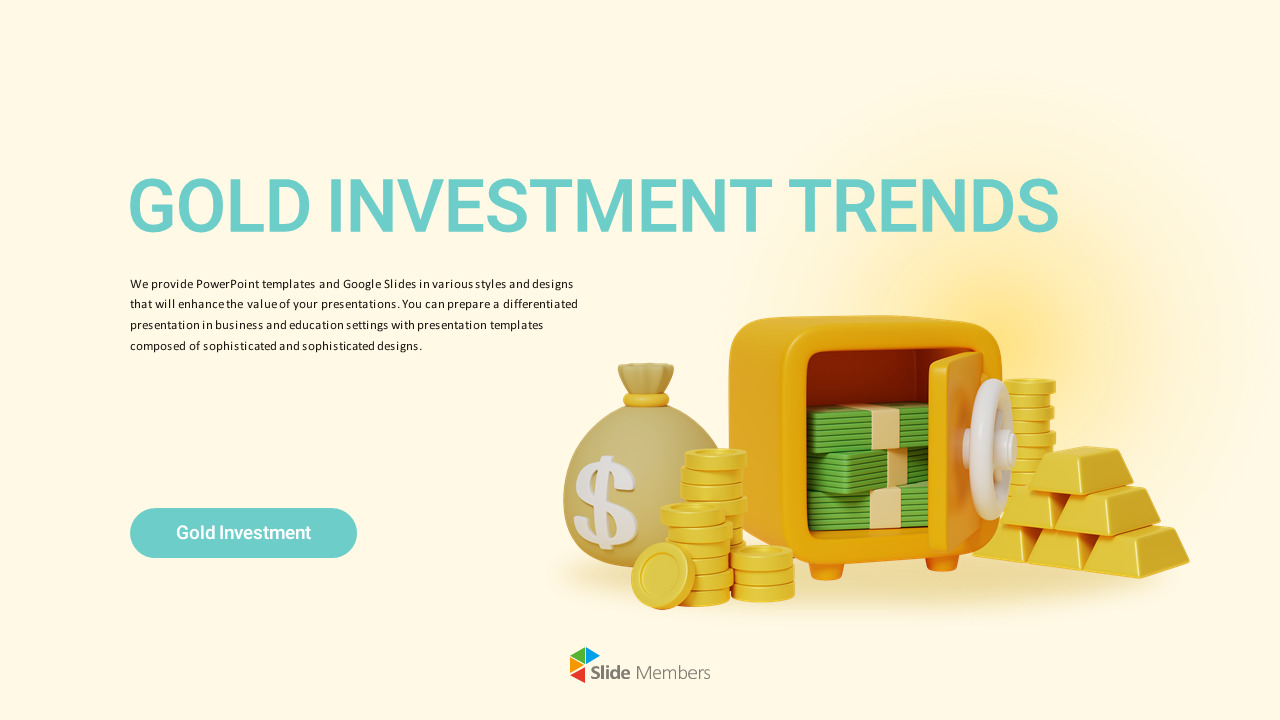 GOLD INVESTMENT TRENDS

We provide PowerPoint templates and Google Slides in various styles and designs that will enhance the value of your presentations. You can prepare a differentiated presentation in business and education settings with presentation templates composed of sophisticated and sophisticated designs.

Gold Investment

$

Slide Members